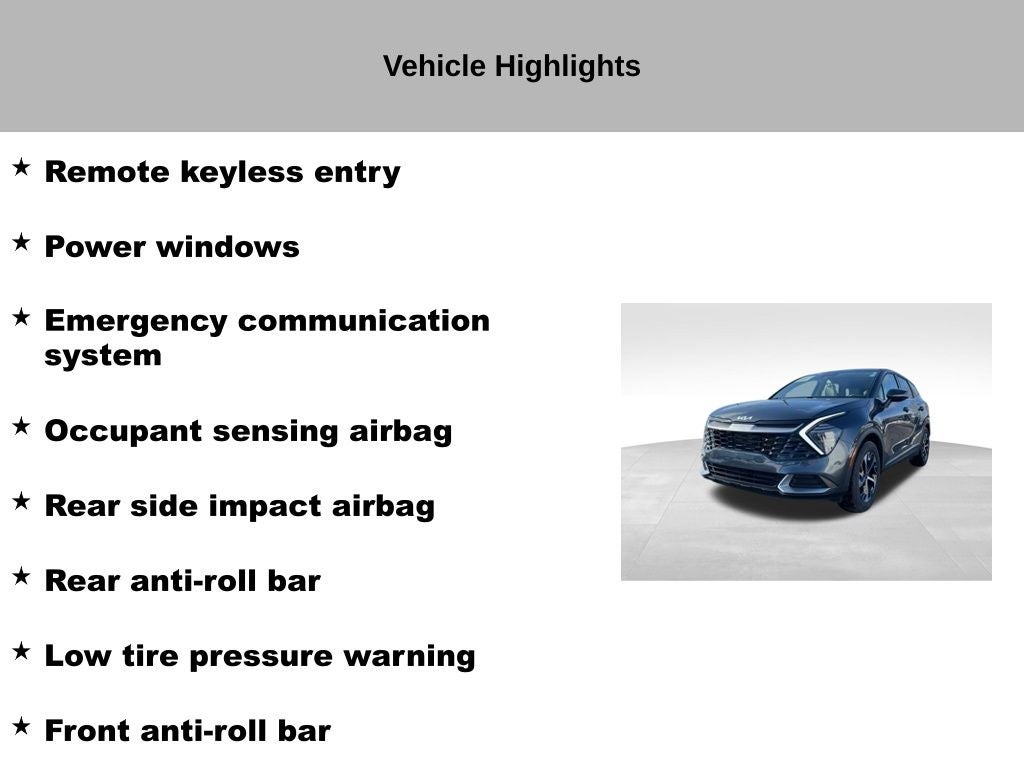 Vehicle Highlights

★ Remote keyless entry

★ Power windows

★ Emergency communication system

★ Occupant sensing airbag

★ Rear side impact airbag

★ Rear anti-roll bar

★ Low tire pressure warning

★ Front anti-roll bar